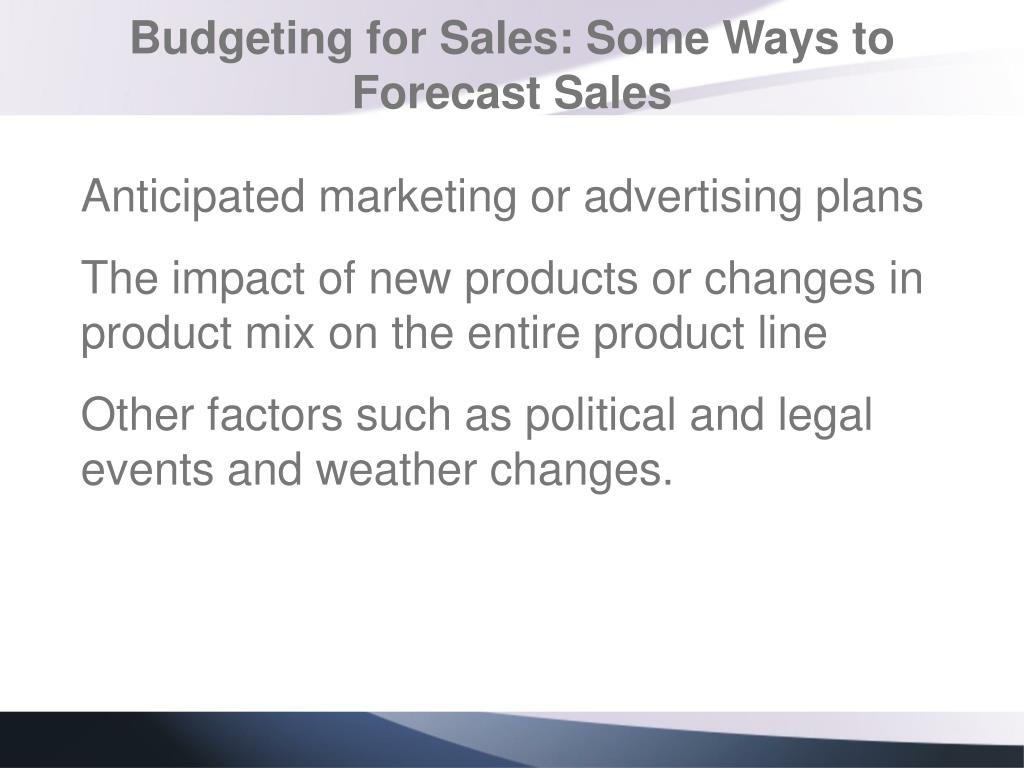 Budgeting for Sales: Some Ways to Forecast Sales

Anticipated marketing or advertising plans

The impact of new products or changes in product mix on the entire product line

Other factors such as political and legal events and weather changes.